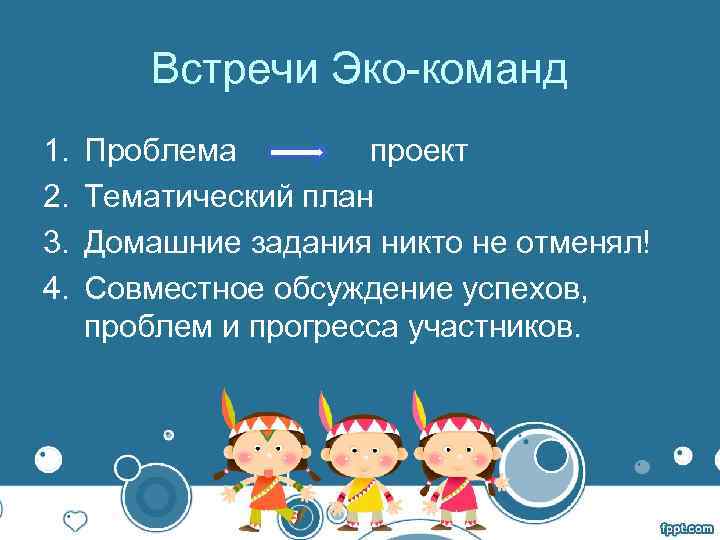 Встречи Эко-команд

1. Проблема → проект
2. Тематический план
3. Домашние задания никто не отменял!
4. Совместное обсуждение успехов, проблем и прогресса участников.

fppt.com